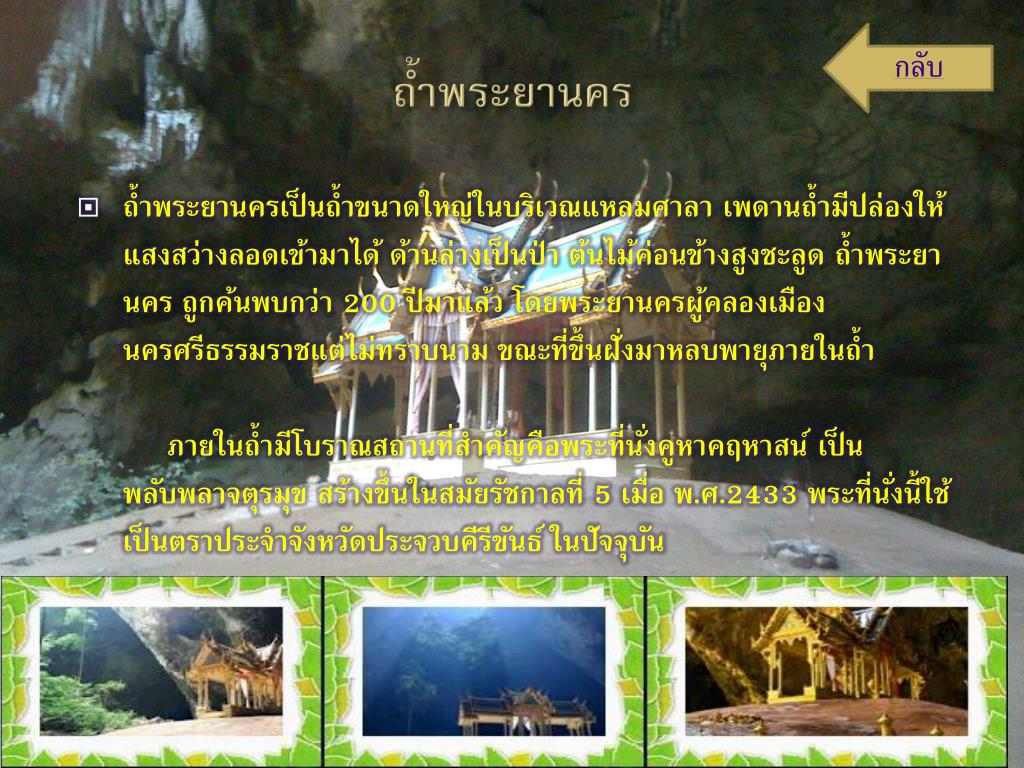 กลับ

ถ้ำพระยานคร

ถ้ำพระยานครเป็นถ้ำขนาดใหญ่ในบริเวณแหลมศาลา เพดานถ้ำมีปล่องให้แสงสว่างลอดเข้ามาได้ ด้านล่างเป็นป่า ต้นไม้ค่อนข้างสูงชะลูด ถ้ำพระยานคร ถูกค้นพบกว่า 200 ปีมาแล้ว โดยพระยานครผู้คลองเมืองนครศรีธรรมราชแต่ไม่ทราบนาม ขณะที่ขึ้นฝั่งมาหลบพายุภายในถ้ำ

ภายในถ้ำมีโบราณสถานที่สำคัญคือพระที่นั่งคูหาคฤหาสน์ เป็นพลับพลาจตุรมุข สร้างขึ้นในสมัยรัชกาลที่ 5 เมื่อ พ.ศ.2433 พระที่นั่งนี้ใช้เป็นตราประจำจังหวัดประจวบคีรีขันธ์ ในปัจจุบัน